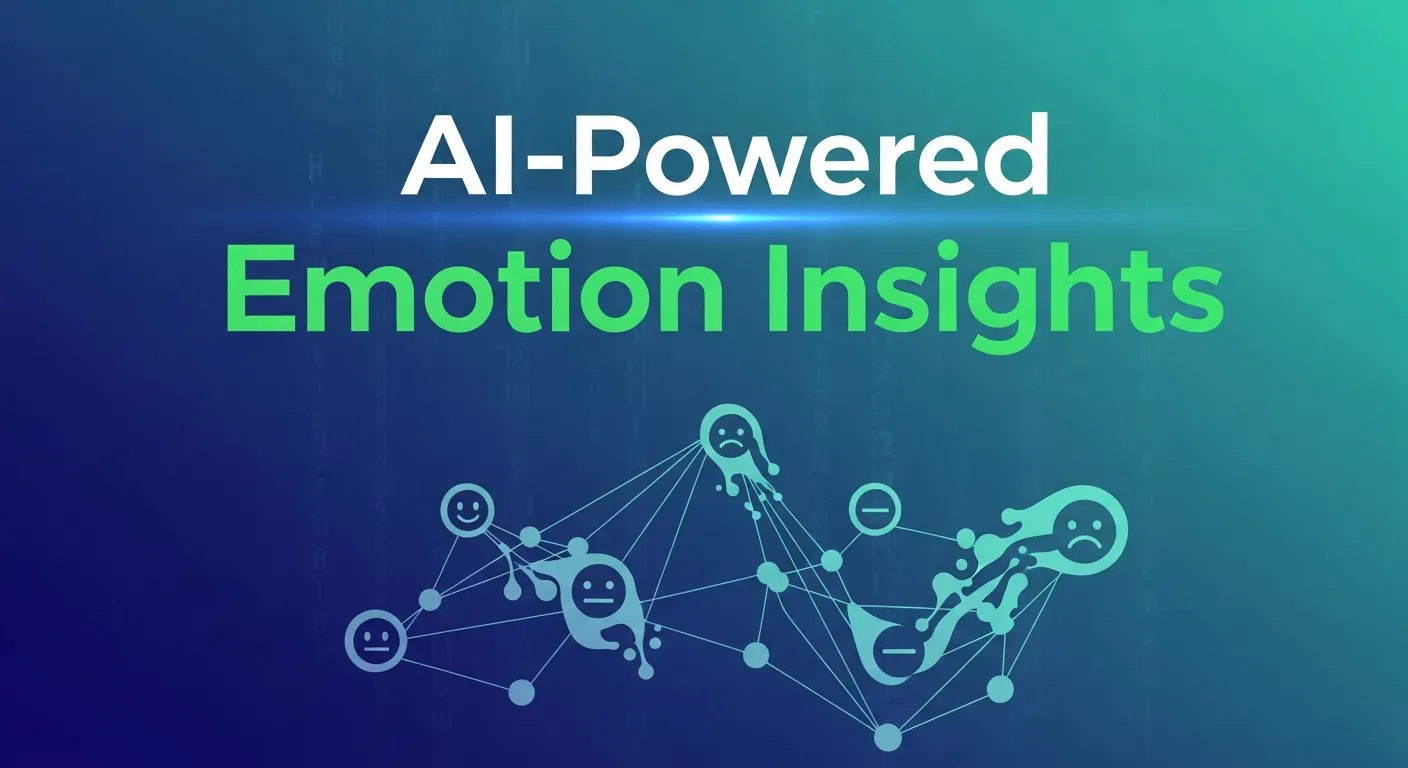 AI-Powered
Emotion Insights